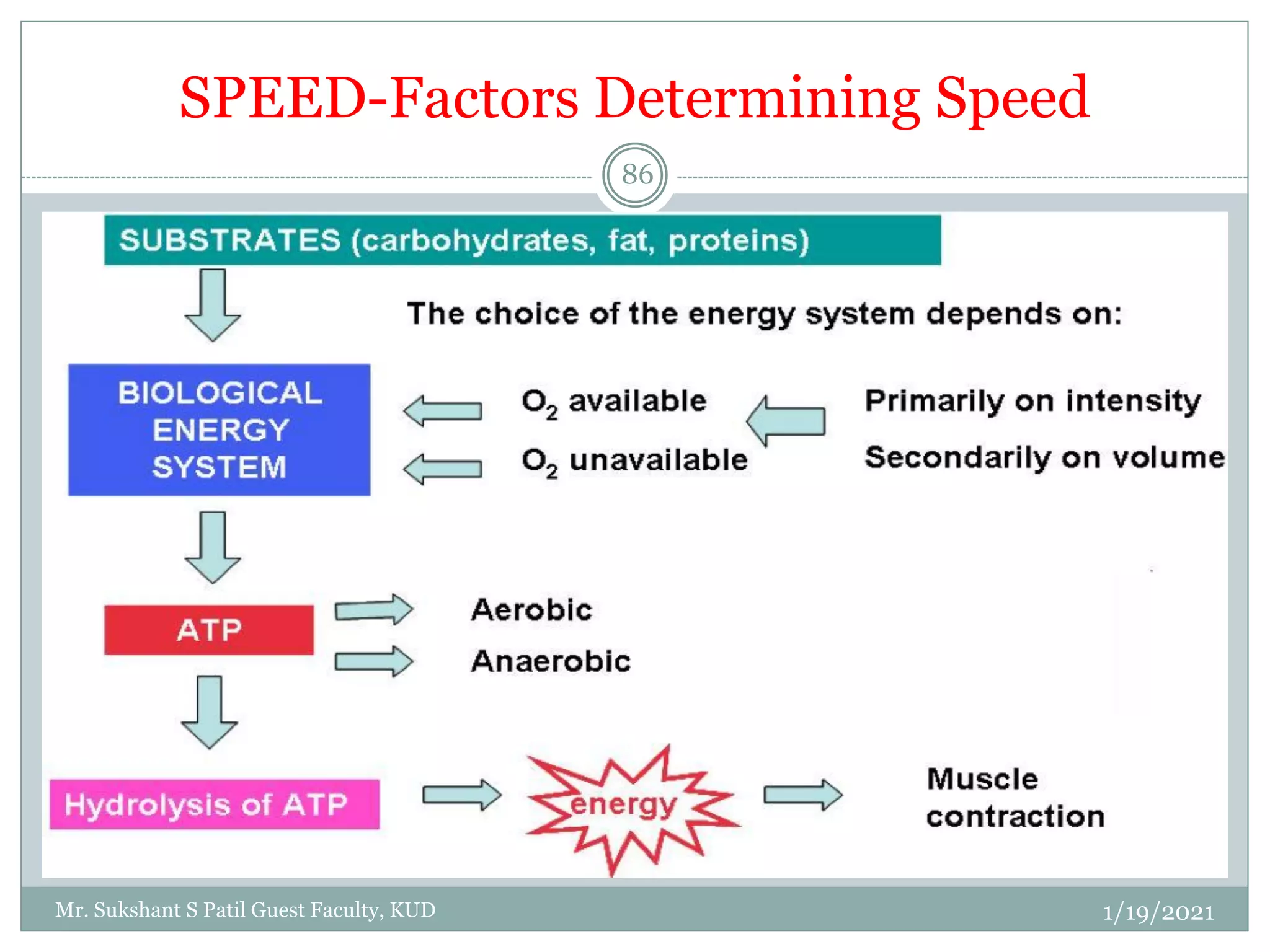 SPEED-Factors Determining Speed

86

SUBSTRATES (carbohydrates, fat, proteins)

The choice of the energy system depends on:

BIOLOGICAL ENERGY SYSTEM

$O_2$ available

$O_2$ unavailable

Primarily on intensity

Secondarily on volume

ATP

Aerobic

Anaerobic

Hydrolysis of ATP

energy

Muscle contraction

Mr. Sukshant S Patil Guest Faculty, KUD

1/19/2021